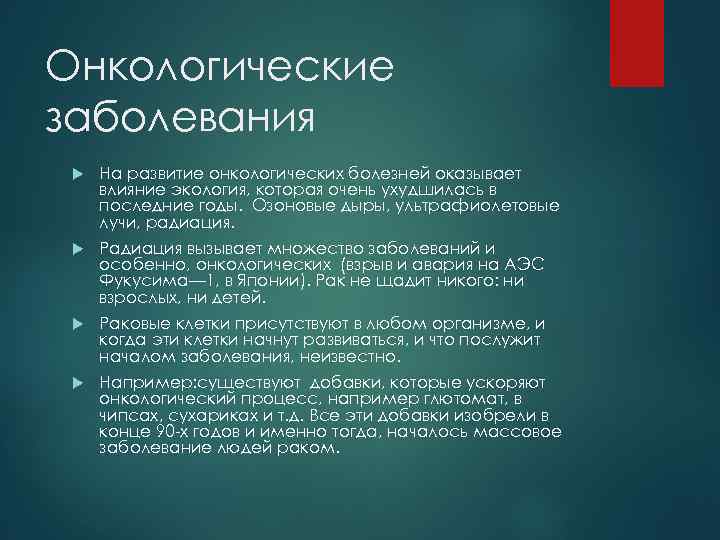 Онкологические заболевания

На развитие онкологических болезней оказывает влияние экология, которая очень ухудшилась в последние годы.  Озоновые дыры, ультрафиолетовые лучи, радиация.

Радиация вызывает множество заболеваний и особенно, онкологических  (взрыв и авария на АЭС Фукусима—1, в Японии). Рак не щадит никого: ни взрослых, ни детей.

Раковые клетки присутствуют в любом организме, и когда эти клетки начнут развиваться, и что послужит началом заболевания, неизвестно.

Например:существуют  добавки, которые ускоряют онкологический процесс, например глютомат, в чипсах, сухариках и т.д. Все эти добавки изобрели в конце 90-х годов и именно тогда, началось массовое заболевание людей раком.